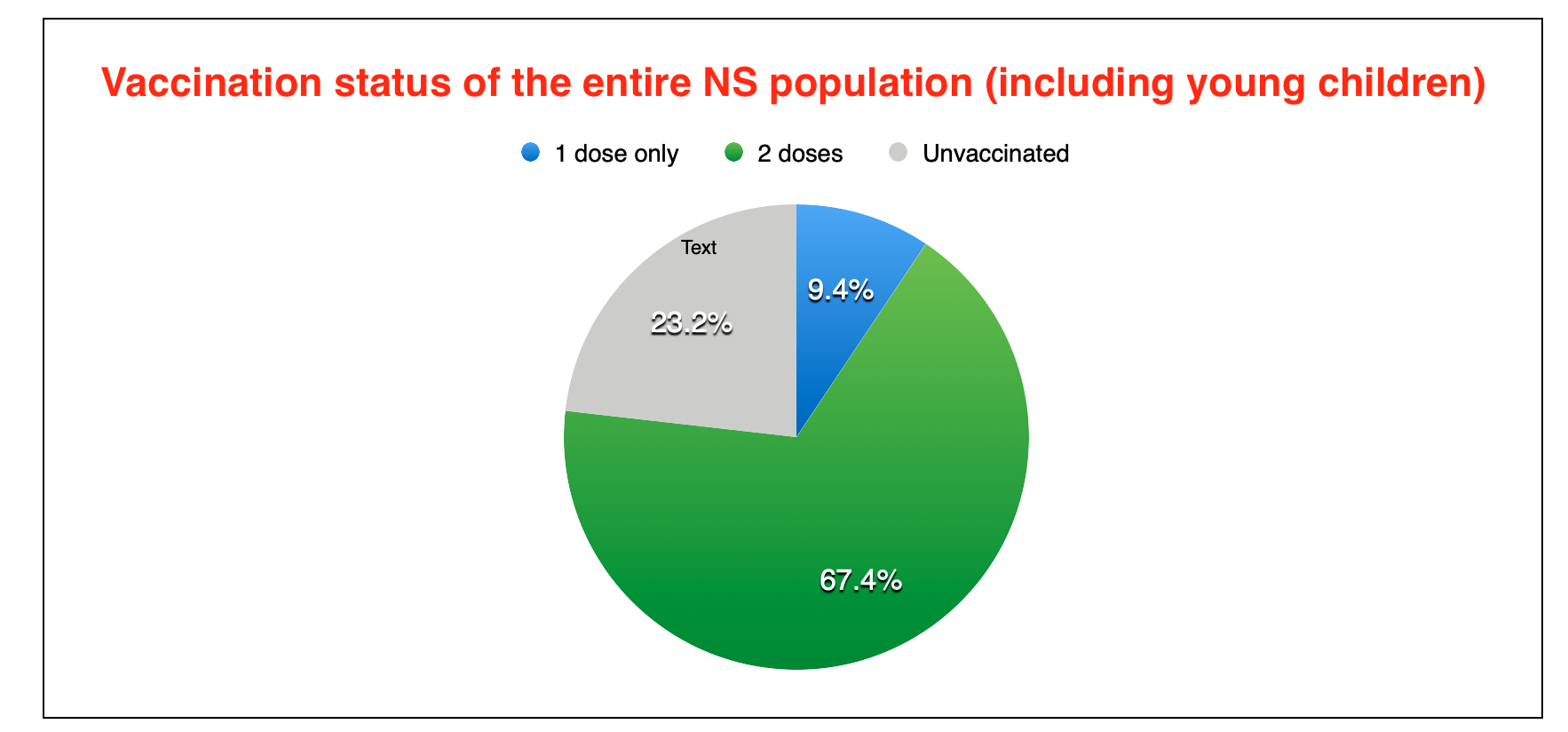 Vaccination status of the entire NS population (including young children)

1 dose only 2 doses Unvaccinated

Text

23.2%

9.4%

67.4%